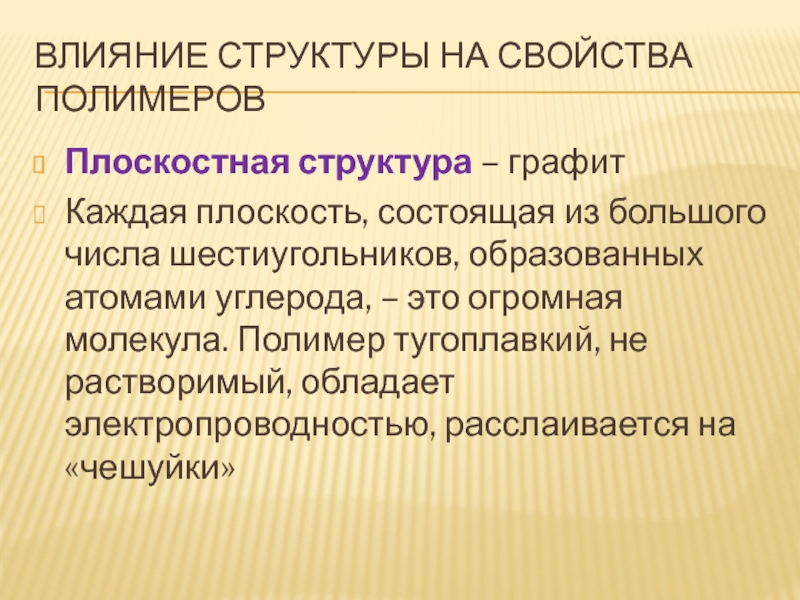 ВЛИЯНИЕ СТРУКТУРЫ НА СВОЙСТВА ПОЛИМЕРОВ

Плоскостная структура – графит

Каждая плоскость, состоящая из большого числа шестиугольников, образованных атомами углерода, – это огромная молекула. Полимер тугоплавкий, не растворимый, обладает электропроводностью, расслаивается на «чешуйки»